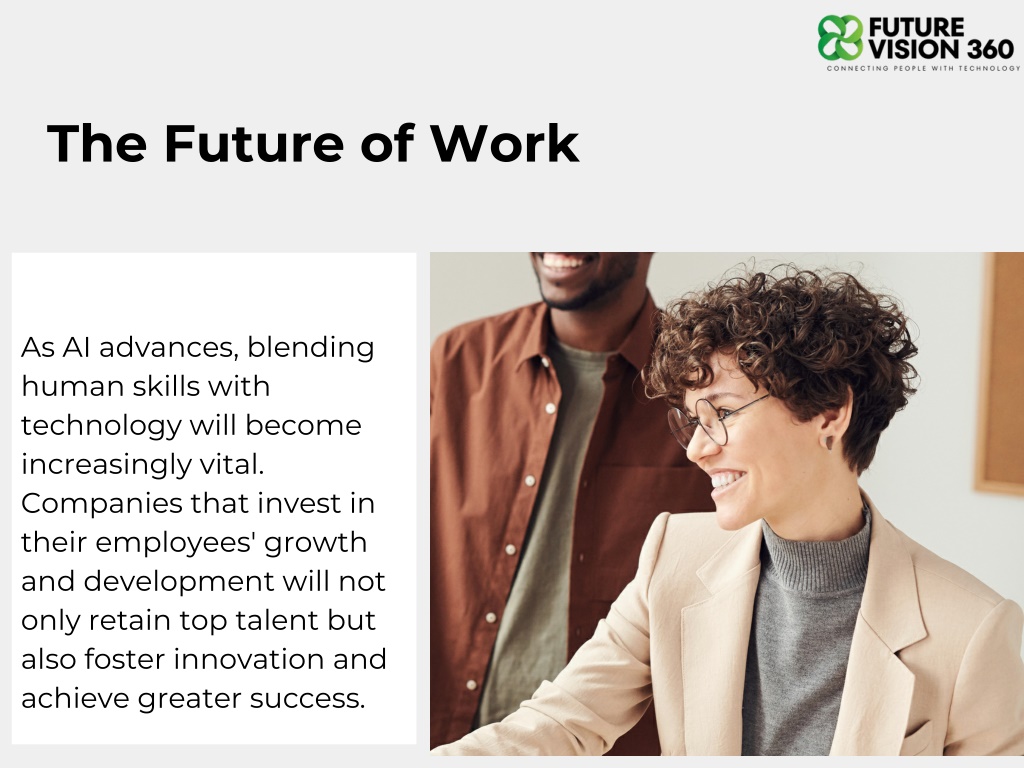 FUTURE VISION 360
CONNECTING PEOPLE WITH TECHNOLOGY

The Future of Work

As AI advances, blending human skills with technology will become increasingly vital. Companies that invest in their employees' growth and development will not only retain top talent but also foster innovation and achieve greater success.